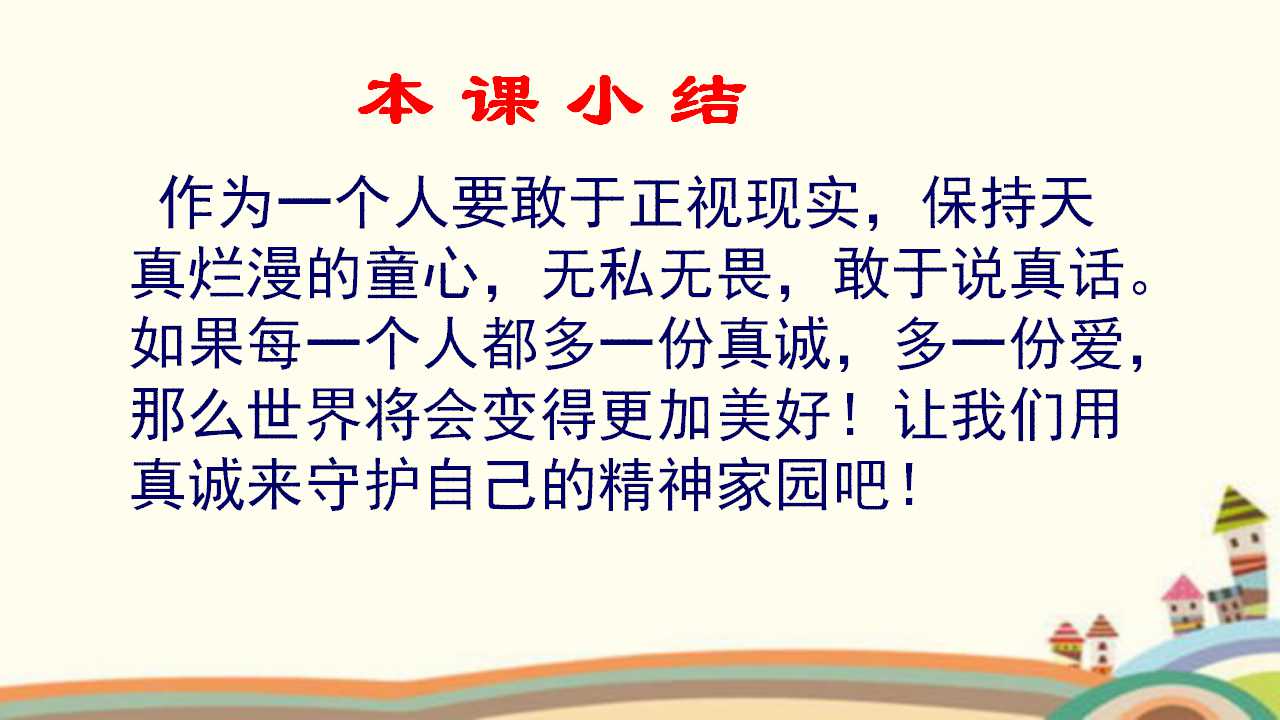 本课小结

作为一个人要敢于正视现实，保持天真烂漫的童心，无私无畏，敢于说真话。如果每一个人都多一份真诚，多一份爱，那么世界将会变得更加美好！让我们用真诚来守护自己的精神家园吧！